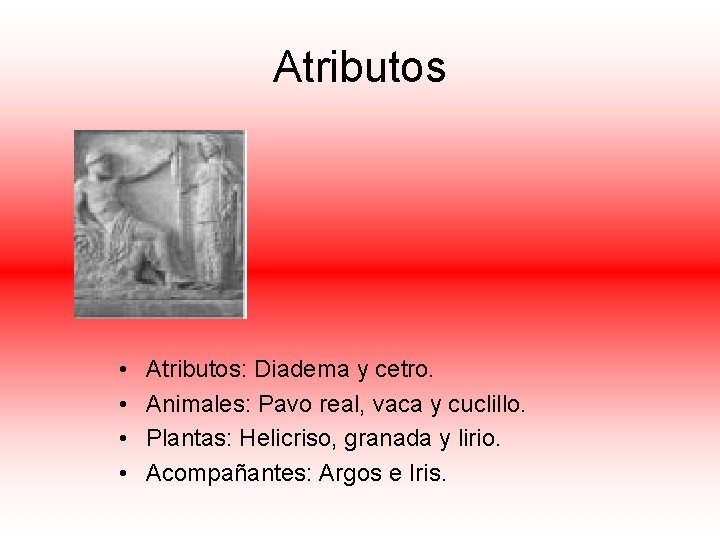 Atributos

• Atributos: Diadema y cetro.
• Animales: Pavo real, vaca y cuclillo.
• Plantas: Helicriso, granada y lirio.
• Acompañantes: Argos e Iris.